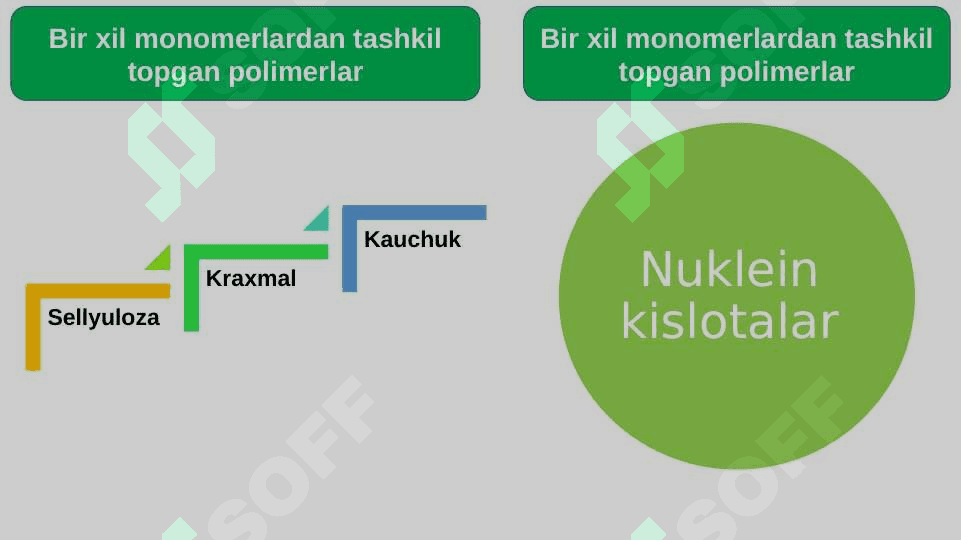 Bir xil monomerlardan tashkil topgan polimerlar

Sellyuloza

Kraxmal

Kauchuk

Bir xil monomerlardan tashkil topgan polimerlar

Nuklein kislotalar

SOFF

SOFF